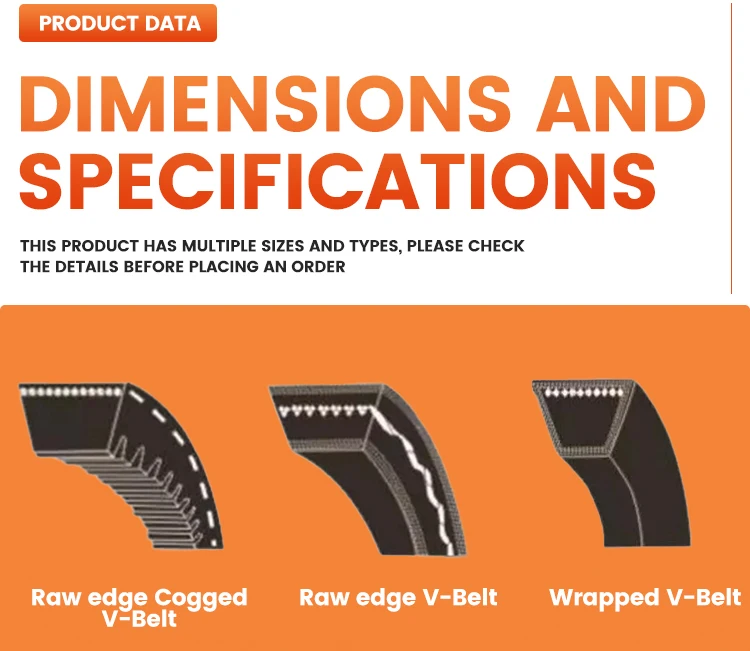 PRODUCT DATA

DIMENSIONS AND SPECIFICATIONS

THIS PRODUCT HAS MULTIPLE SIZES AND TYPES, PLEASE CHECK THE DETAILS BEFORE PLACING AN ORDER

Raw edge Cogged V-Belt

Raw edge V-Belt

Wrapped V-Belt